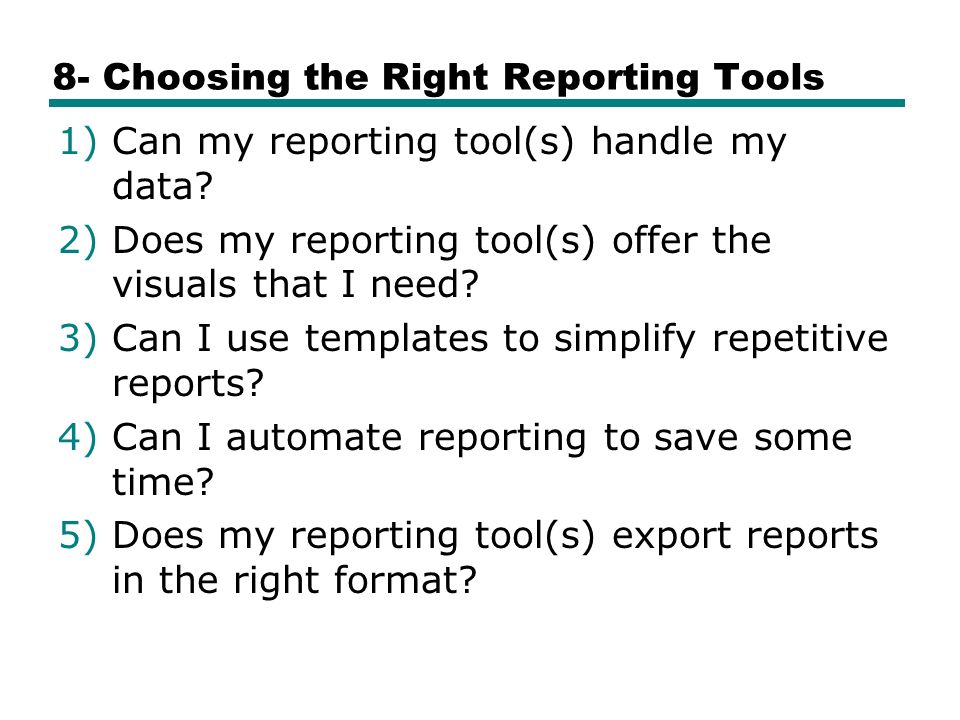 8- Choosing the Right Reporting Tools

1) Can my reporting tool(s) handle my data?
2) Does my reporting tool(s) offer the visuals that I need?
3) Can I use templates to simplify repetitive reports?
4) Can I automate reporting to save some time?
5) Does my reporting tool(s) export reports in the right format?